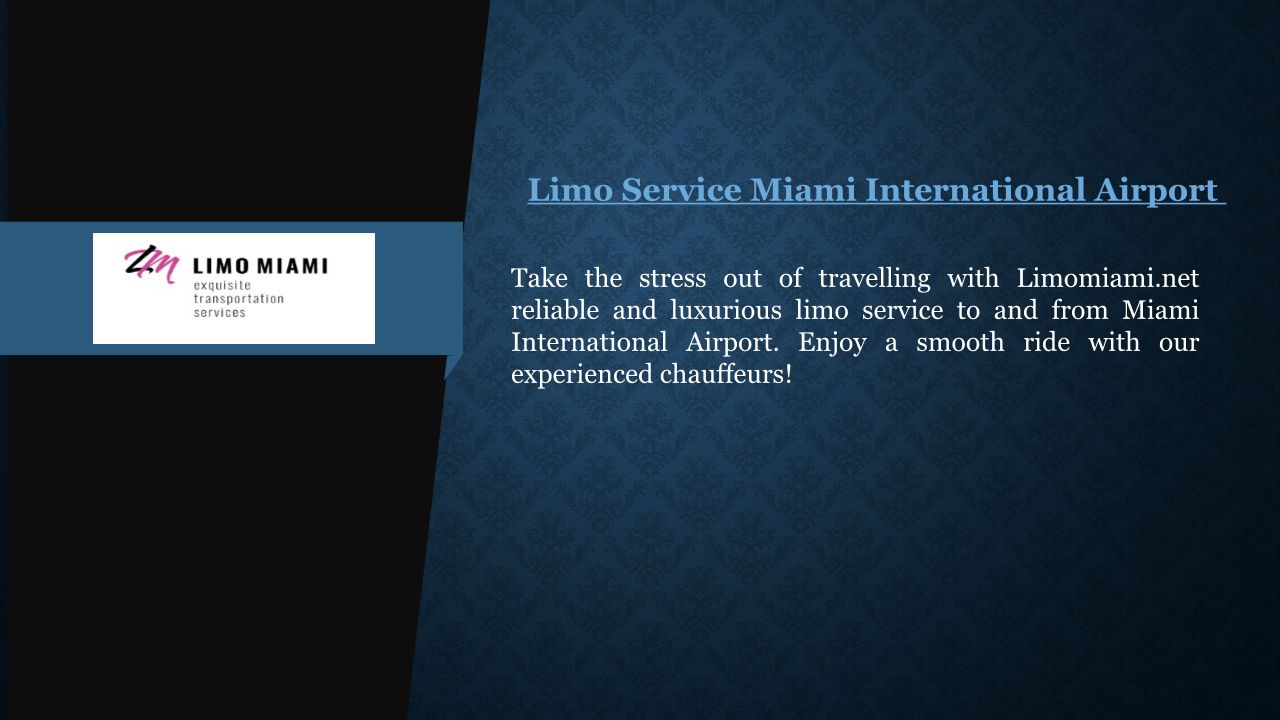 LM LIMO MIAMI
exquisite transportation services

Limo Service Miami International Airport

Take the stress out of travelling with Limomiami.net reliable and luxurious limo service to and from Miami International Airport. Enjoy a smooth ride with our experienced chauffeurs!